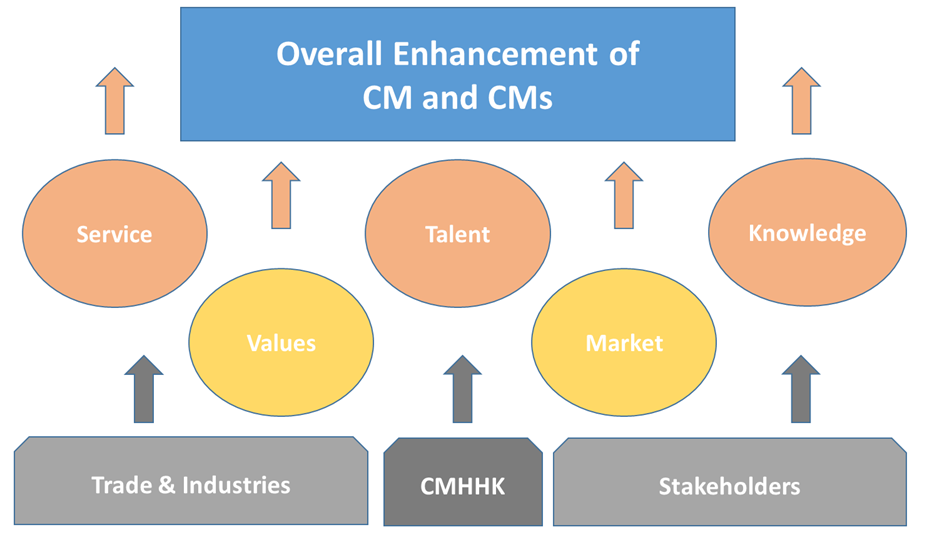 Overall Enhancement of CM and CMs

Service

Talent

Knowledge

Values

Market

Trade & Industries

CMHHK

Stakeholders